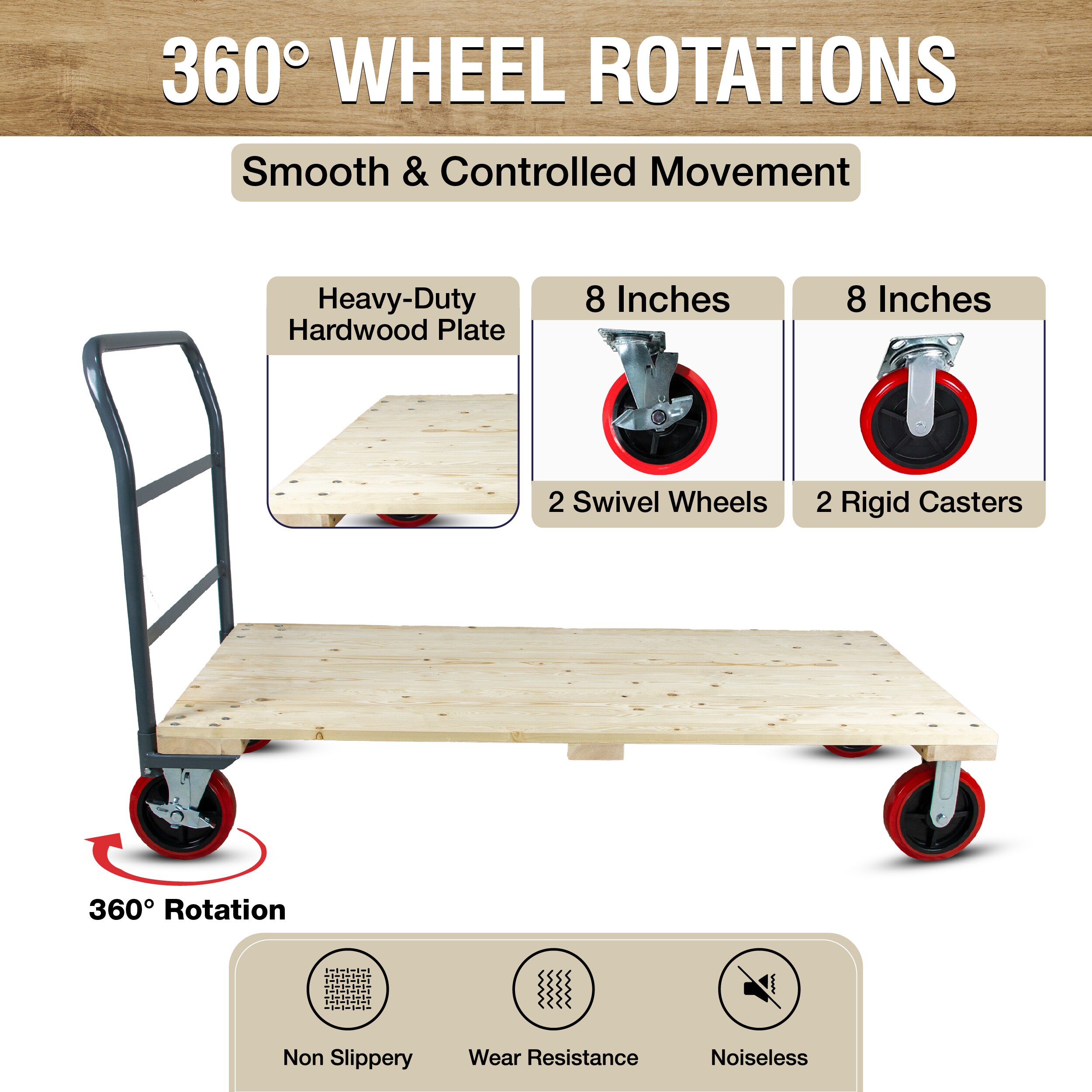 360° WHEEL ROTATIONS

Smooth & Controlled Movement

Heavy-Duty Hardwood Plate

8 Inches

2 Swivel Wheels

8 Inches

2 Rigid Casters

360° Rotation

Non Slippery

Wear Resistance

Noiseless